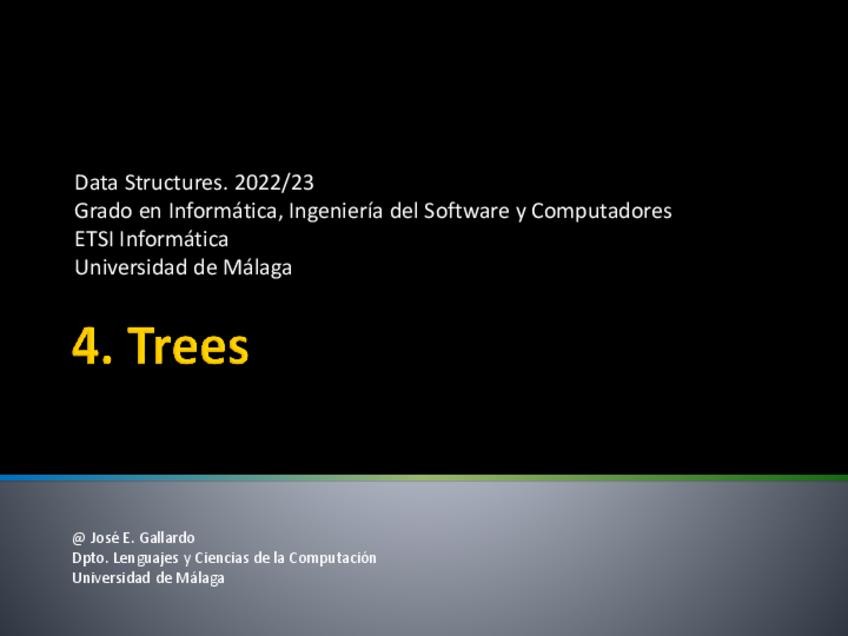 Data Structures. 2022/23
Grado en Informática, Ingeniería del Software y Computadores
ETSI Informática
Universidad de Málaga

4. Trees

@ José E. Gallardo
Dpto. Lenguajes y Ciencias de la Computación
Universidad de Málaga